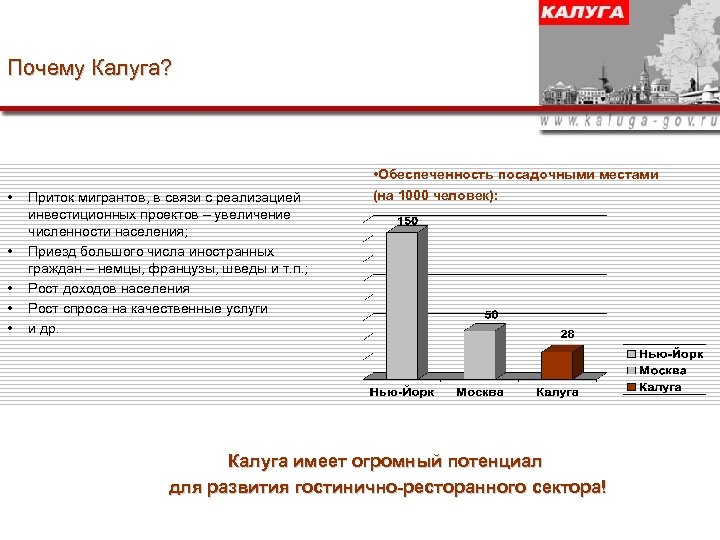 КАЛУГА

www.kaluga-gov.ru

Почему Калуга?

• Приток мигрантов, в связи с реализацией инвестиционных проектов – увеличение численности населения;
• Приезд большого числа иностранных граждан – немцы, французы, шведы и т.п.;
• Рост доходов населения
• Рост спроса на качественные услуги
• и др.

•Обеспеченность посадочными местами (на 1000 человек):

150
50
28

Нью-Йорк
Москва
Калуга

Нью-Йорк
Москва
Калуга

Калуга имеет огромный потенциал для развития гостинично-ресторанного сектора!